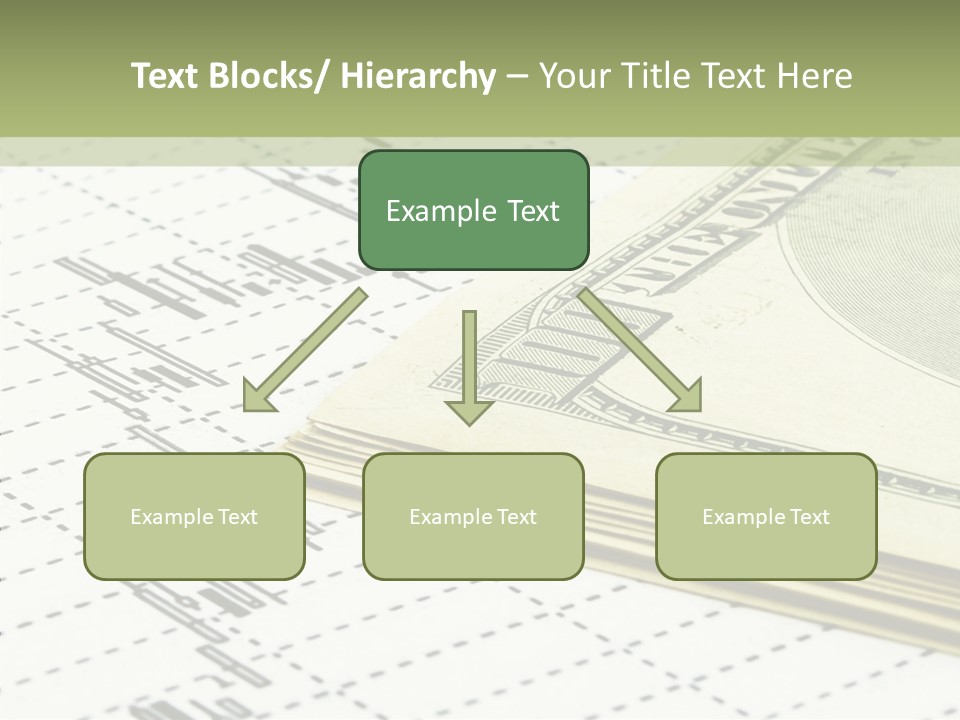 Text Blocks/ Hierarchy – Your Title Text Here

Example Text

Example Text

Example Text

Example Text